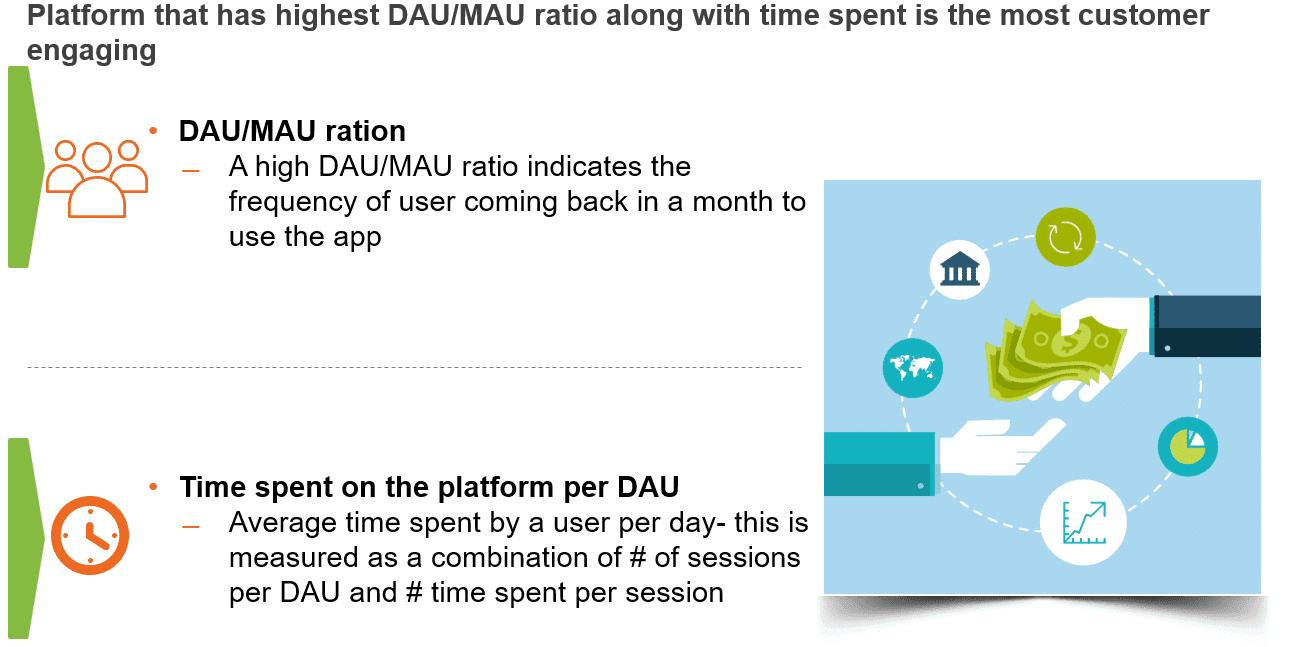 Platform that has highest DAU/MAU ratio along with time spent is the most customer engaging

• DAU/MAU ration
– A high DAU/MAU ratio indicates the frequency of user coming back in a month to use the app

• Time spent on the platform per DAU
– Average time spent by a user per day- this is measured as a combination of # of sessions per DAU and # time spent per session